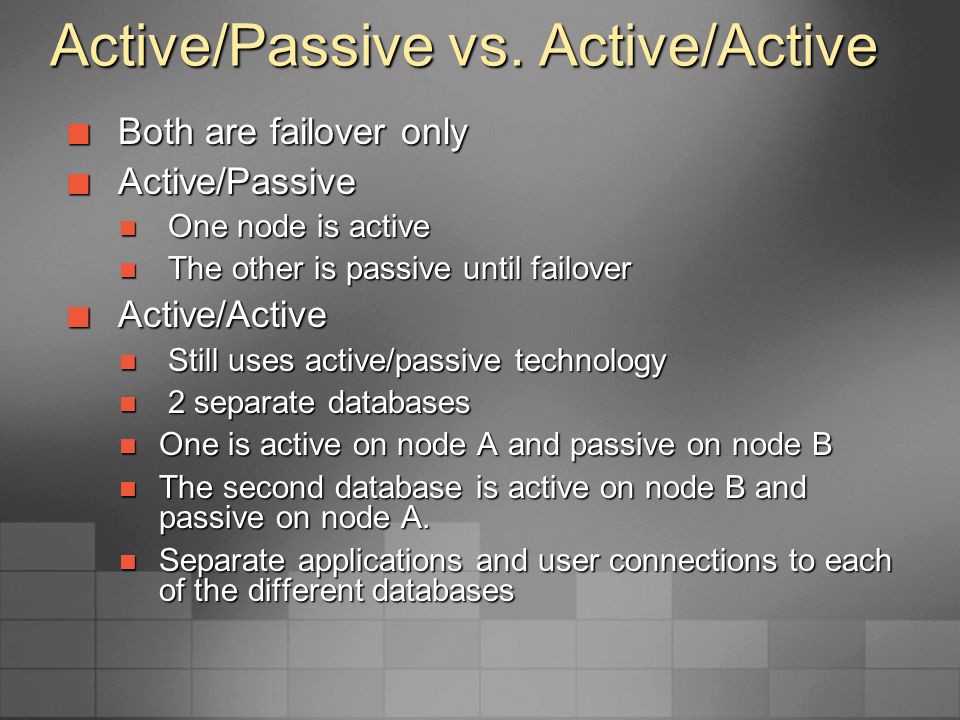 Active/Passive vs. Active/Active

Both are failover only

Active/Passive

One node is active

The other is passive until failover

Active/Active

Still uses active/passive technology

2 separate databases

One is active on node A and passive on node B

The second database is active on node B and passive on node A.

Separate applications and user connections to each of the different databases